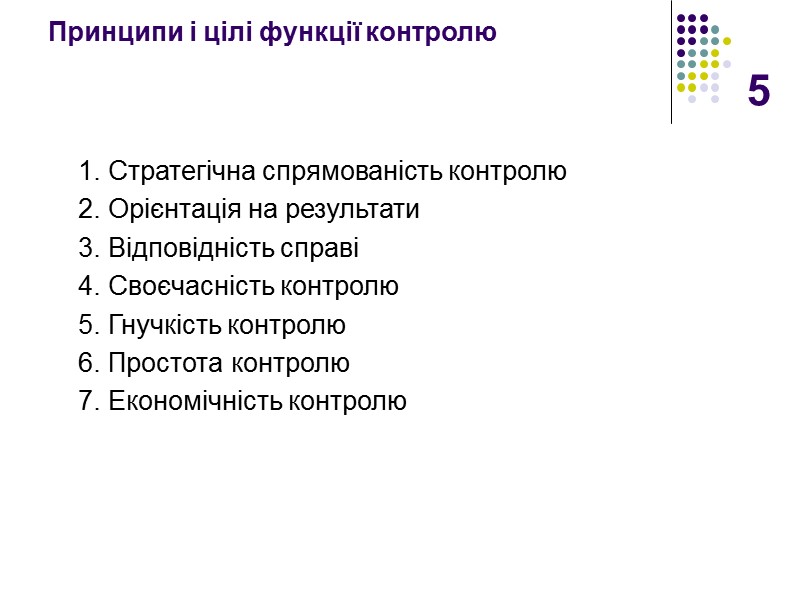 Принципи і цілі функції контролю

5

1. Стратегічна спрямованість контролю
2. Орієнтація на результати
3. Відповідність справі
4. Своєчасність контролю
5. Гнучкість контролю
6. Простота контролю
7. Економічність контролю